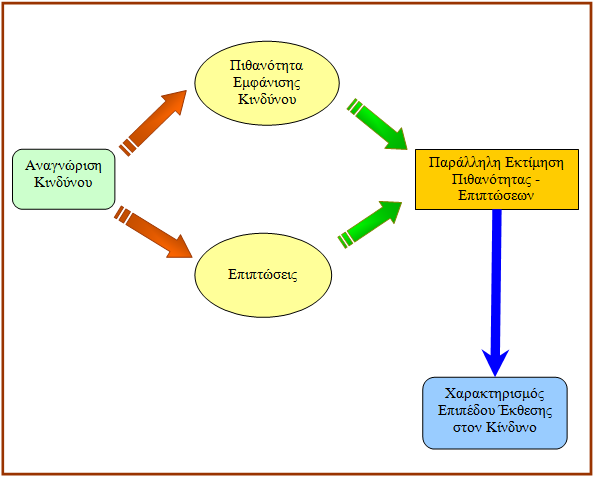 Αναγνώριση Κινδύνου

Πιθανότητα Εμφάνισης Κινδύνου

Επιπτώσεις

Παράλληλη Εκτίμηση Πιθανότητας - Επιπτώσεων

Χαρακτηρισμός Επιπέδου Έκθεσης στον Κίνδυνο